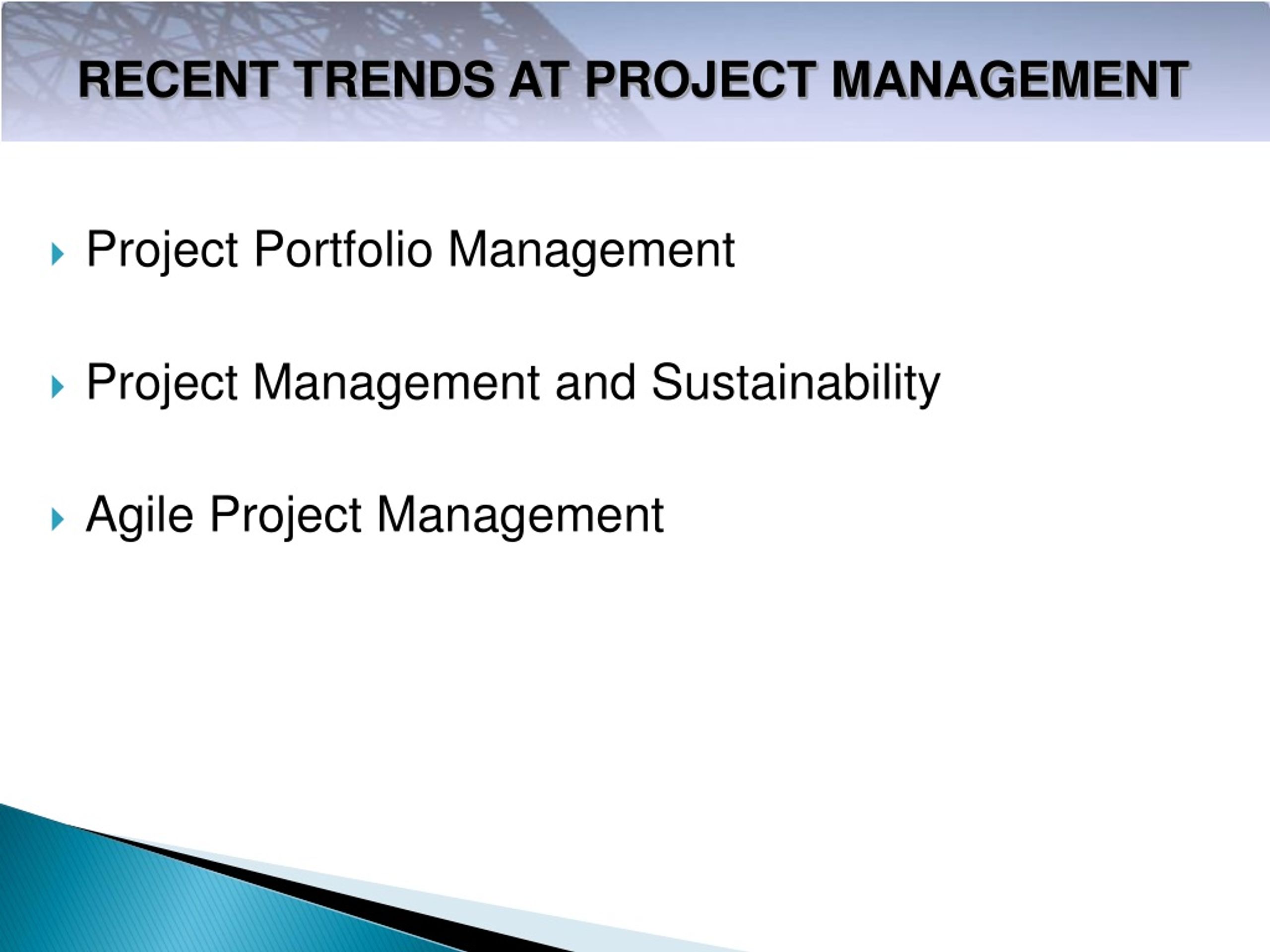 RECENT TRENDS AT PROJECT MANAGEMENT

Project Portfolio Management

Project Management and Sustainability

Agile Project Management